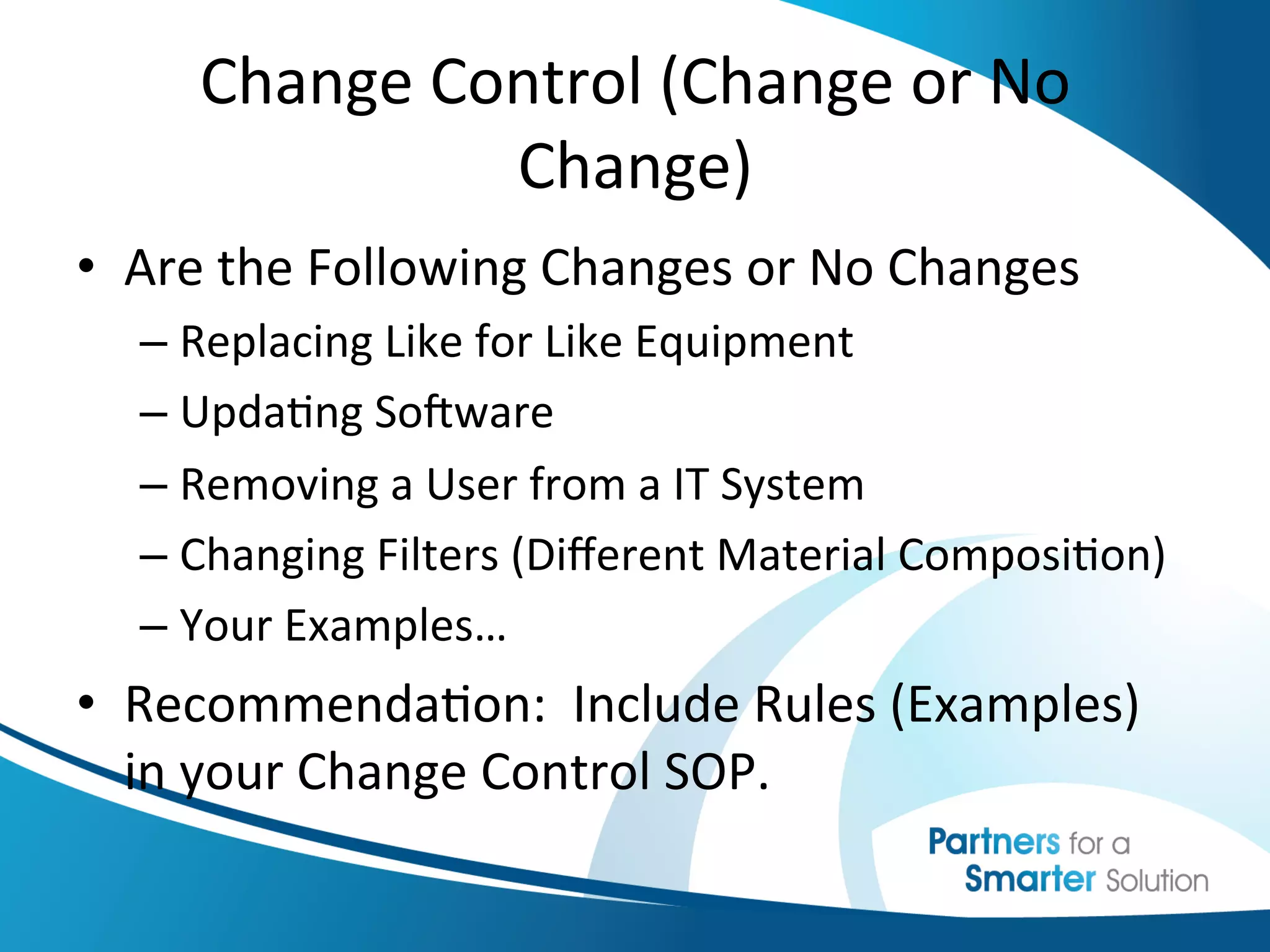 Change Control (Change or No Change)

• Are the Following Changes or No Changes
– Replacing Like for Like Equipment
– Updating Software
– Removing a User from a IT System
– Changing Filters (Different Material Composition)
– Your Examples…
• Recommendation:  Include Rules (Examples) in your Change Control SOP.

Partners for a Smarter Solution